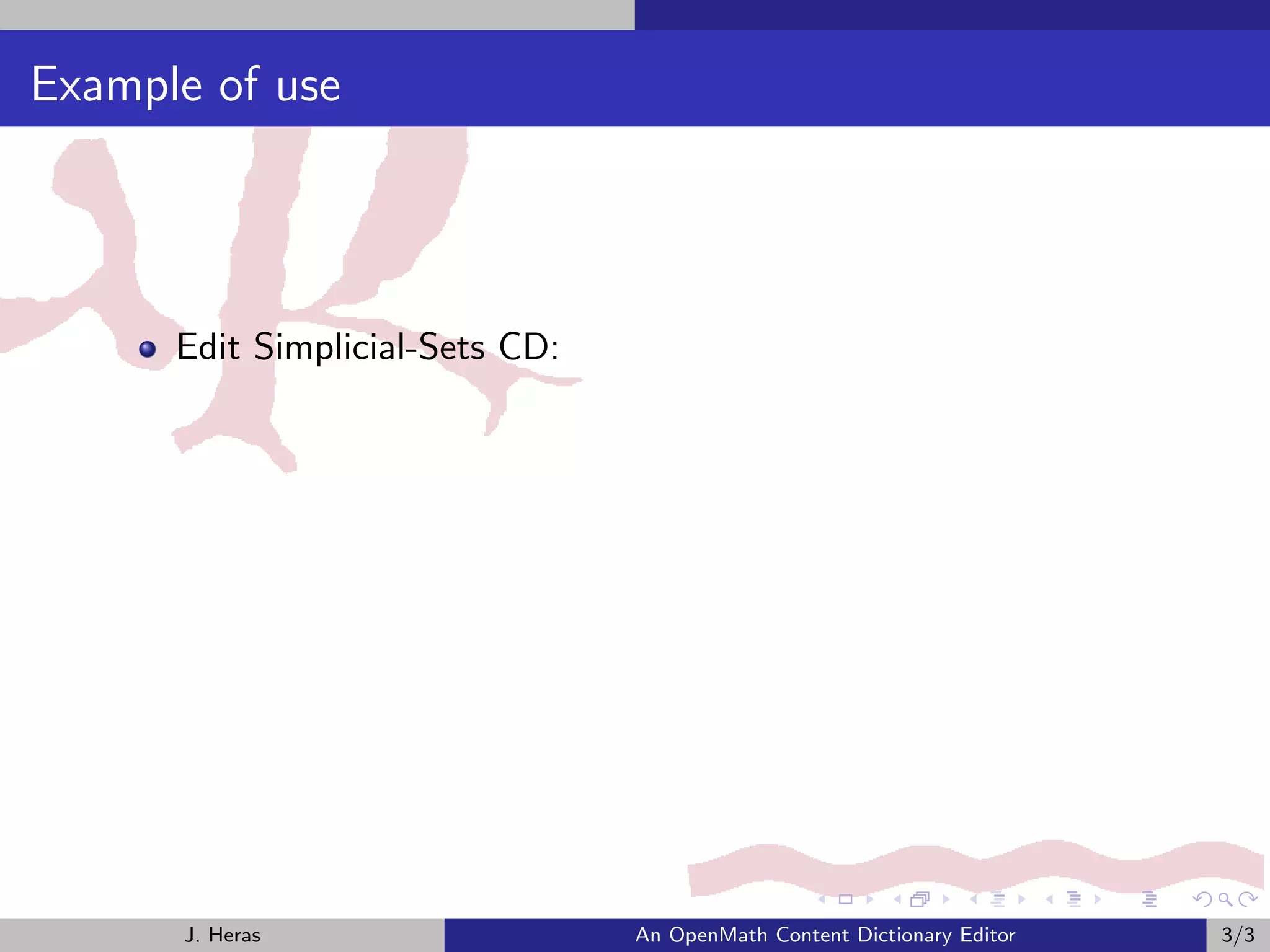 Example of use

Edit Simplicial-Sets CD:

J. Heras An OpenMath Content Dictionary Editor 3/3